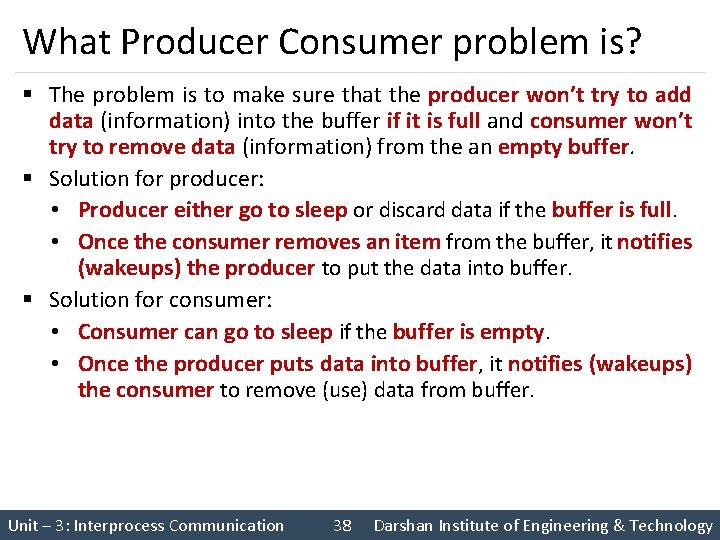 What Producer Consumer problem is?

▪ The problem is to make sure that the producer won't try to add data (information) into the buffer if it is full and consumer won't try to remove data (information) from the an empty buffer.

▪ Solution for producer:

• Producer either go to sleep or discard data if the buffer is full.

• Once the consumer removes an item from the buffer, it notifies (wakeups) the producer to put the data into buffer.

▪ Solution for consumer:

• Consumer can go to sleep if the buffer is empty.

• Once the producer puts data into buffer, it notifies (wakeups) the consumer to remove (use) data from buffer.

Unit – 3: Interprocess Communication 38 Darshan Institute of Engineering & Technology